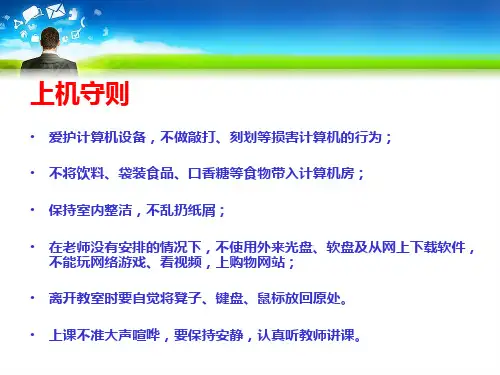 上机守则

• 爱护计算机设备，不做敲打、刻划等损害计算机的行为；

• 不将饮料、袋装食品、口香糖等食物带入计算机房；

• 保持室内整洁，不乱扔纸屑；

• 在老师没有安排的情况下，不使用外来光盘、软盘及从网上下载软件，不能玩网络游戏、看视频，上购物网站；

• 离开教室时要自觉将凳子、键盘、鼠标放回原处。

• 上课不准大声喧哗，要保持安静，认真听教师讲课。